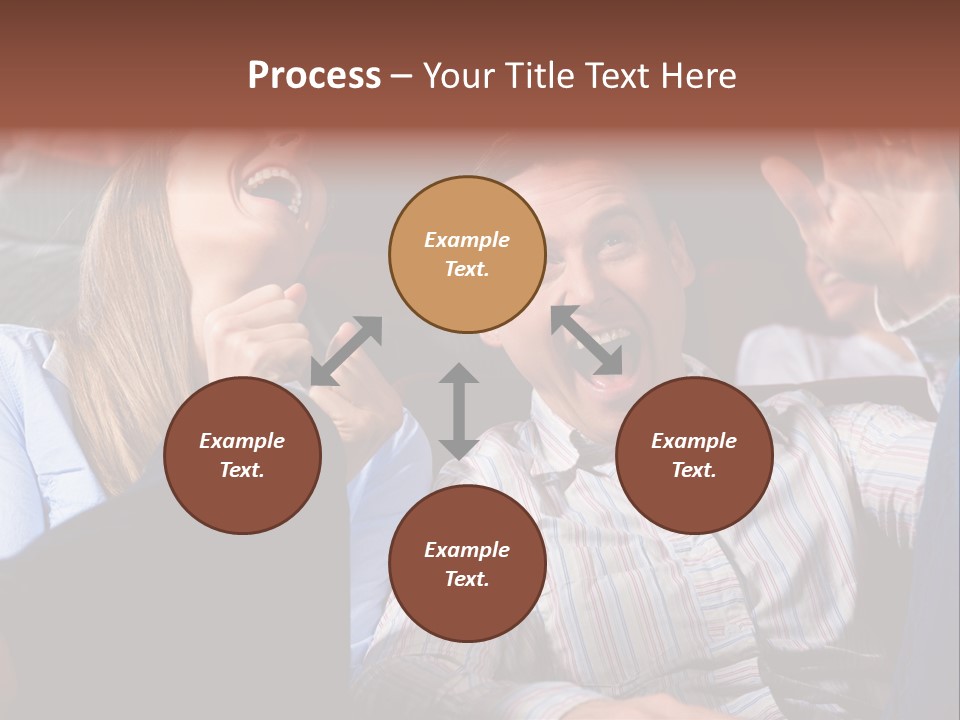 Process – Your Title Text Here

Example Text.

Example Text.

Example Text.

Example Text.